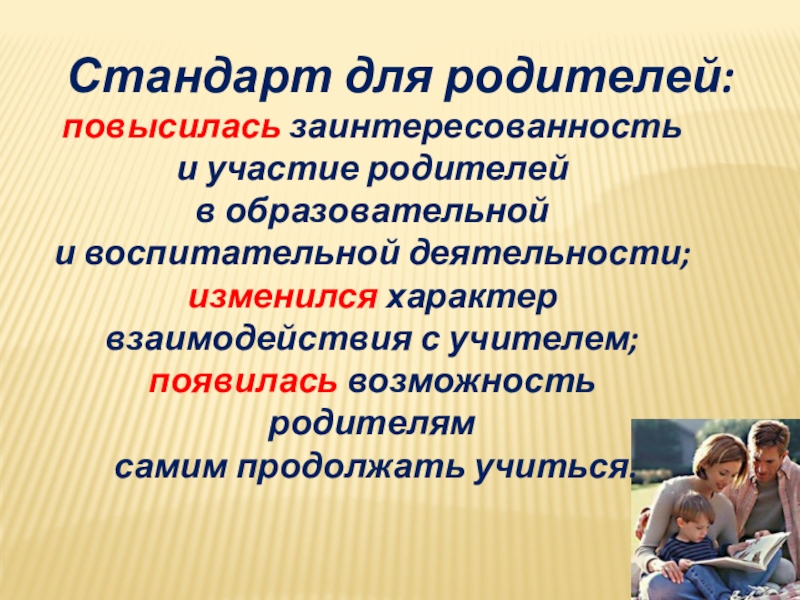 Стандарт для родителей:
повысилась заинтересованность и участие родителей в образовательной и воспитательной деятельности;
изменился характер взаимодействия с учителем;
появилась возможность родителям самим продолжать учиться.